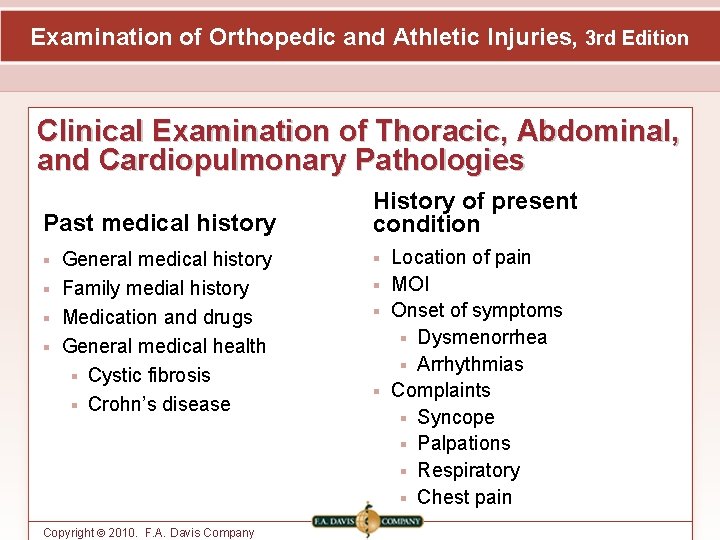 Examination of Orthopedic and Athletic Injuries, 3rd Edition

Clinical Examination of Thoracic, Abdominal, and Cardiopulmonary Pathologies

Past medical history

- General medical history
- Family medial history
- Medication and drugs
- General medical health
  - Cystic fibrosis
  - Crohn's disease

History of present condition

- Location of pain
- MOI
- Onset of symptoms
  - Dysmenorrhea
  - Arrhythmias
- Complaints
  - Syncope
  - Palpations
  - Respiratory
  - Chest pain

Copyright © 2010. F.A. Davis Company

F.A. DAVIS COMPANY